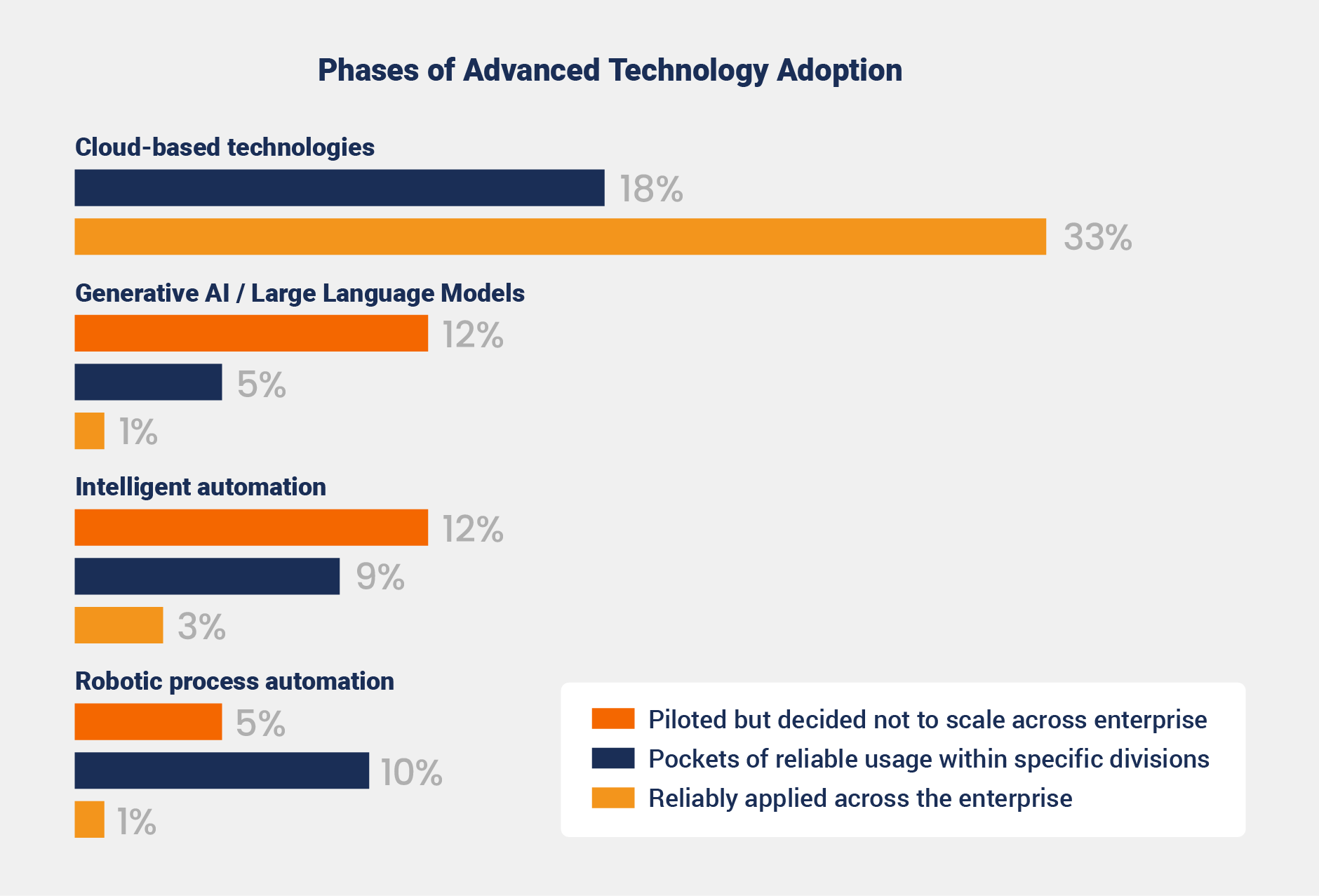 Phases of Advanced Technology Adoption

Cloud-based technologies

18%

33%

Generative AI / Large Language Models

12%

5%

1%

Intelligent automation

12%

9%

3%

Robotic process automation

5%

10%

1%

Piloted but decided not to scale across enterprise
Pockets of reliable usage within specific divisions
Reliably applied across the enterprise